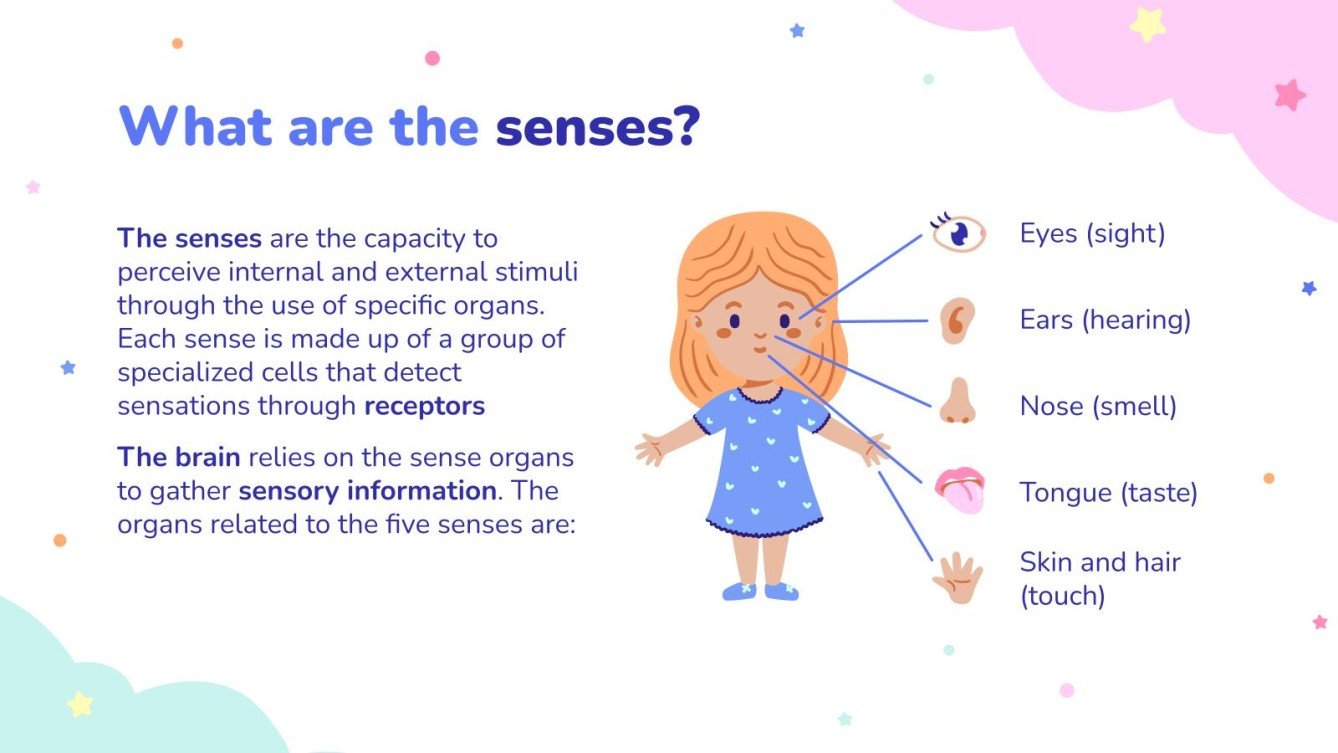 What are the senses?

The senses are the capacity to perceive internal and external stimuli through the use of specific organs. Each sense is made up of a group of specialized cells that detect sensations through receptors

The brain relies on the sense organs to gather sensory information. The organs related to the five senses are:

Eyes (sight)

Ears (hearing)

Nose (smell)

Tongue (taste)

Skin and hair (touch)